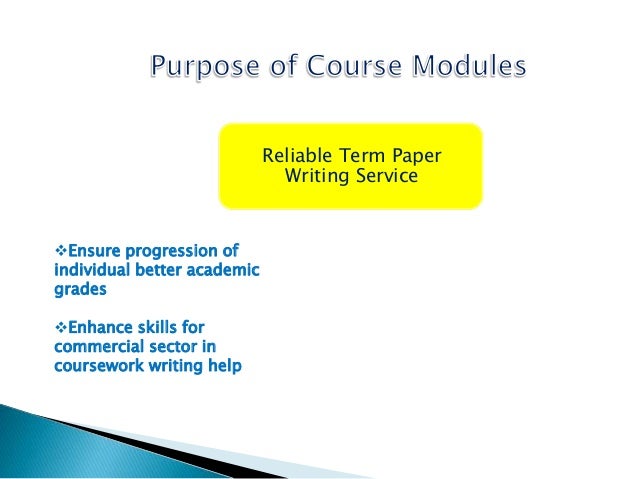 Purpose of Course Modules

Reliable Term Paper Writing Service

❖Ensure progression of individual better academic grades

❖Enhance skills for commercial sector in coursework writing help